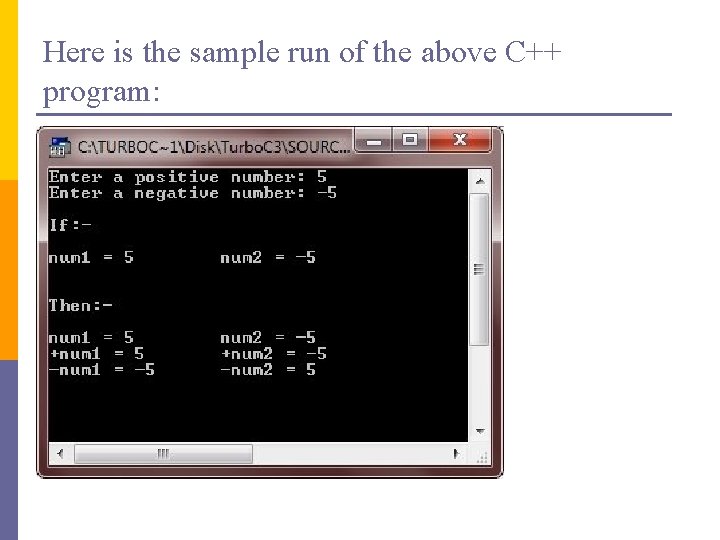 Here is the sample run of the above C++ program:

C:\TURBOC~1\Disk\TurboC3\SOURC...

Enter a positive number: 5
Enter a negative number: -5

If:-

num1 = 5        num2 = -5

Then:-

num1 = 5        num2 = -5
+num1 = 5       +num2 = -5
-num1 = -5      -num2 = 5